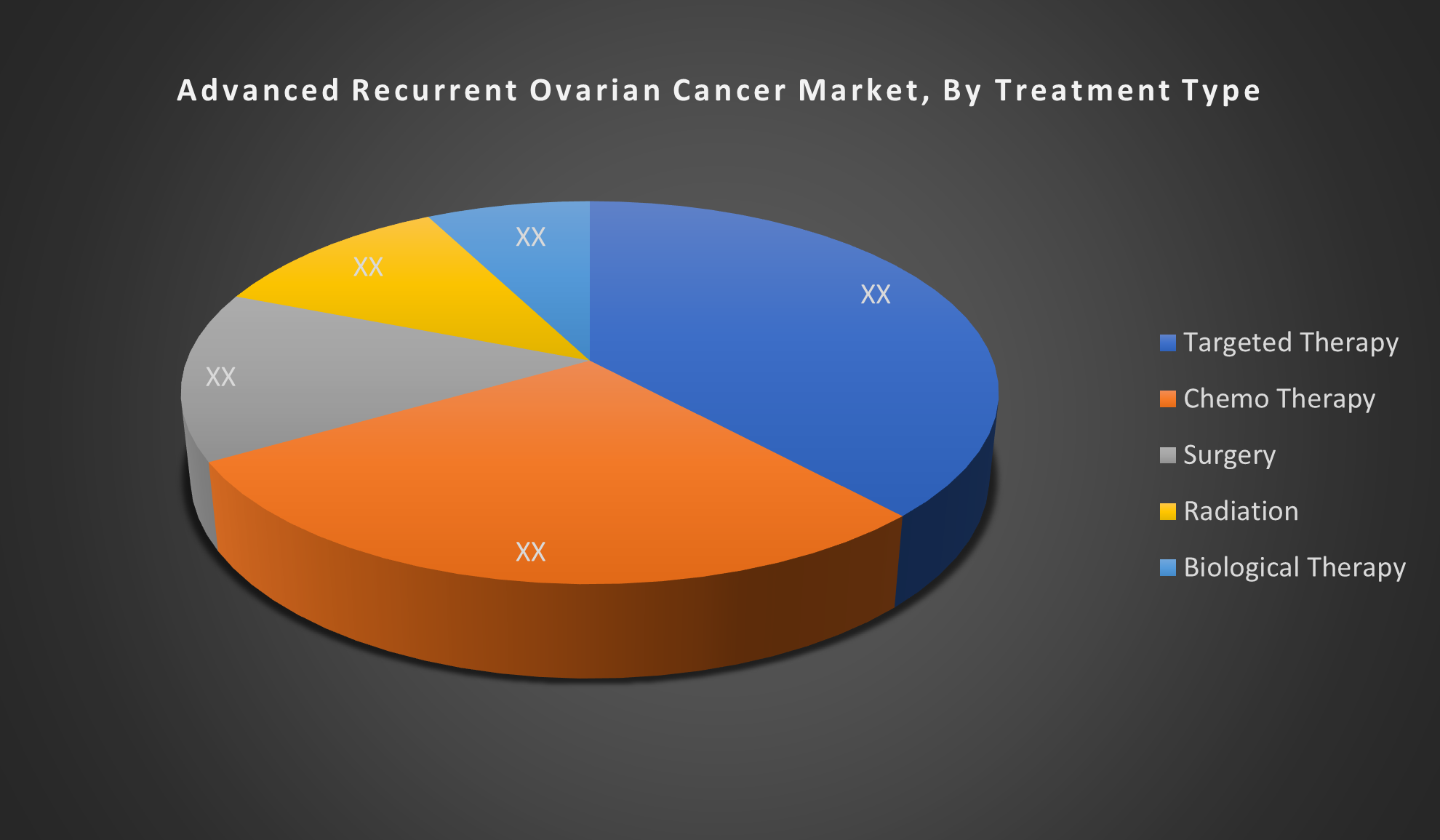 Advanced Recurrent Ovarian Cancer Market, By Treatment Type

XX
XX
XX
XX
XX

Targeted Therapy
Chemo Therapy
Surgery
Radiation
Biological Therapy